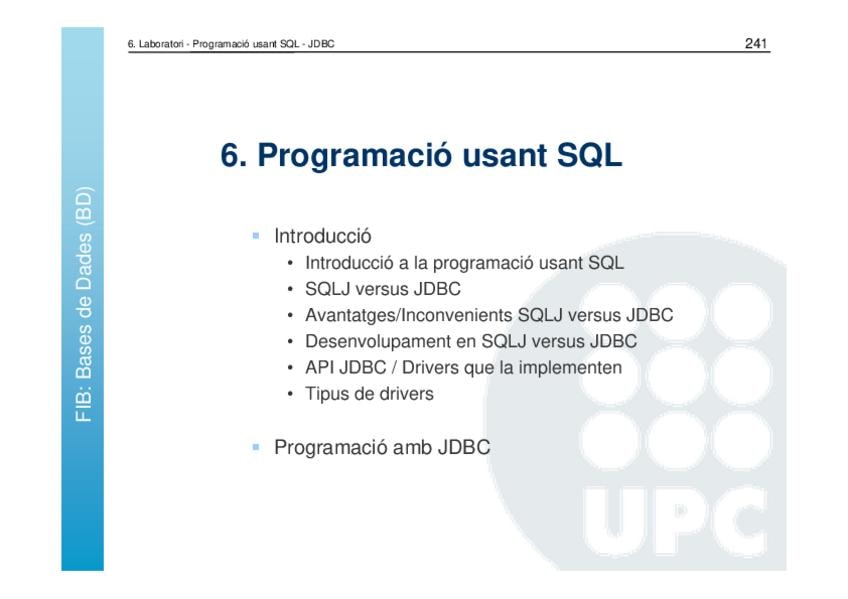 6. Laboratori - Programació usant SQL - JDBC

241

FIB: Bases de Dades (BD)

6. Programació usant SQL

- Introducció
  - Introducció a la programació usant SQL
  - SQLJ versus JDBC
  - Avantatges/Inconvenients SQLJ versus JDBC
  - Desenvolupament en SQLJ versus JDBC
  - API JDBC / Drivers que la implementen
  - Tipus de drivers

- Programació amb JDBC

UPC